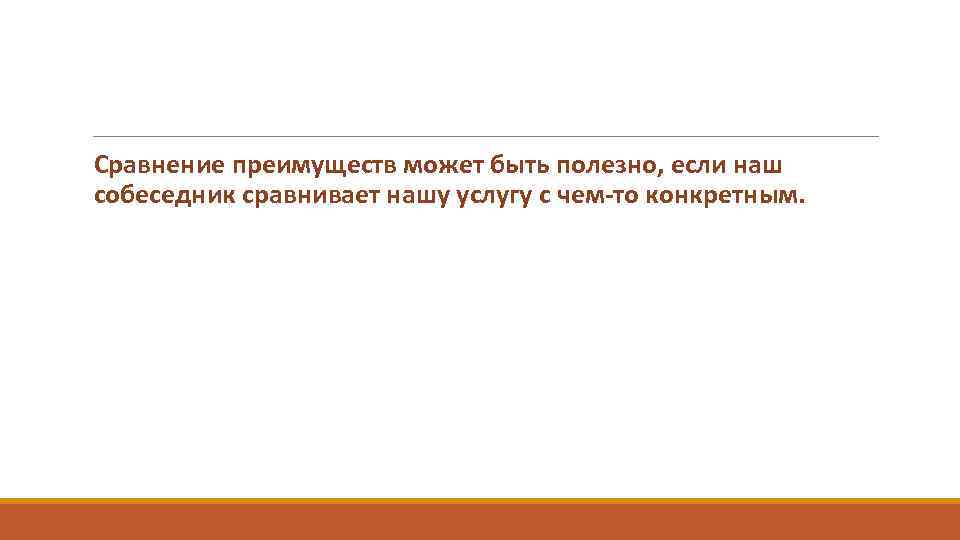 Сравнение преимуществ может быть полезно, если наш собеседник сравнивает нашу услугу с чем-то конкретным.